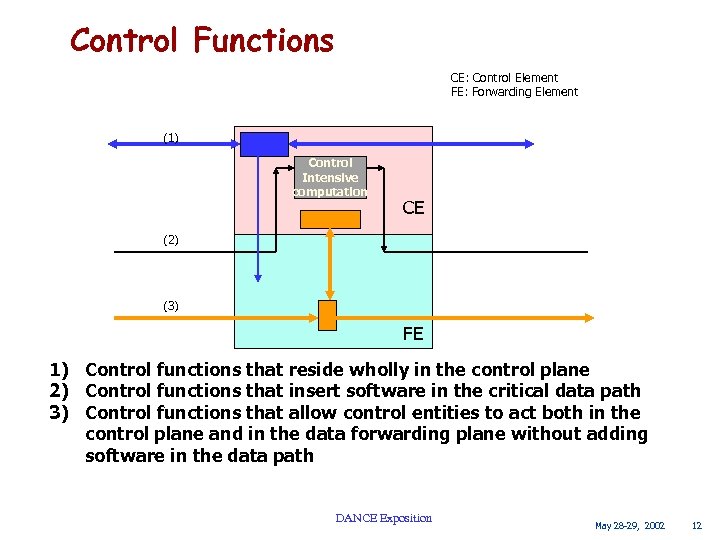 Control Functions

CE: Control Element
FE: Forwarding Element

(1)

Control Intensive computation

CE

(2)

(3)

FE

1) Control functions that reside wholly in the control plane
2) Control functions that insert software in the critical data path
3) Control functions that allow control entities to act both in the control plane and in the data forwarding plane without adding software in the data path

DANCE Exposition

May 28-29, 2002

12